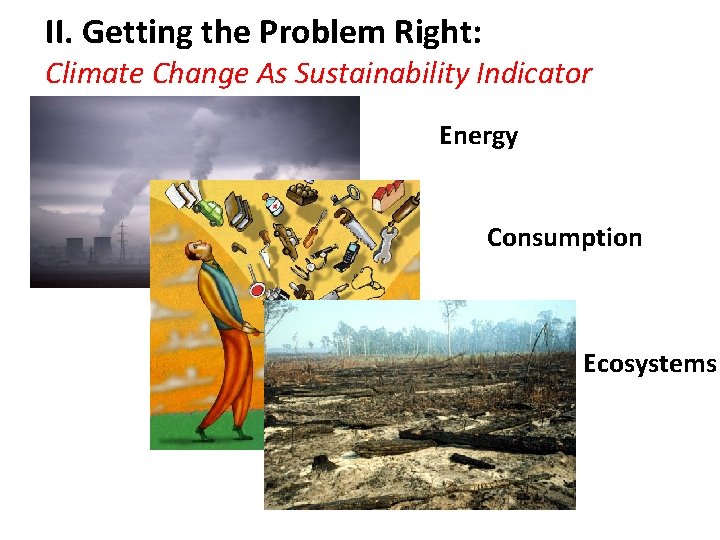 II. Getting the Problem Right:
Climate Change As Sustainability Indicator

Energy

Consumption

Ecosystems